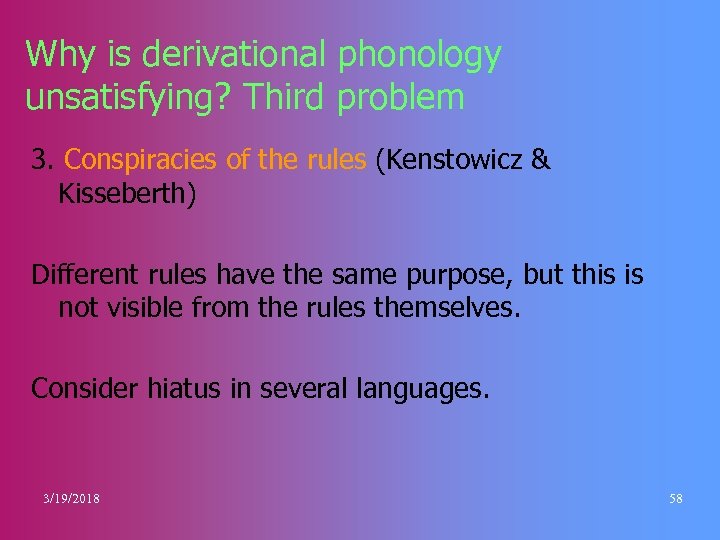 Why is derivational phonology unsatisfying? Third problem

3. Conspiracies of the rules (Kenstowicz & Kisseberth)

Different rules have the same purpose, but this is not visible from the rules themselves.

Consider hiatus in several languages.

3/19/2018

58